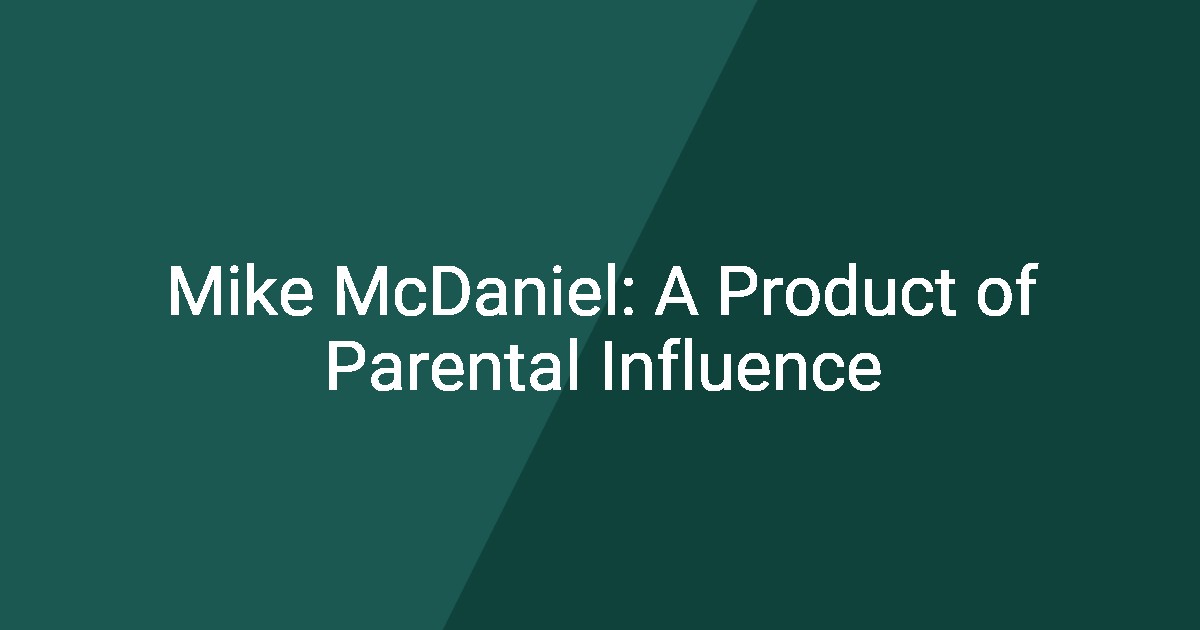 Mike McDaniel: A Product of Parental Influence